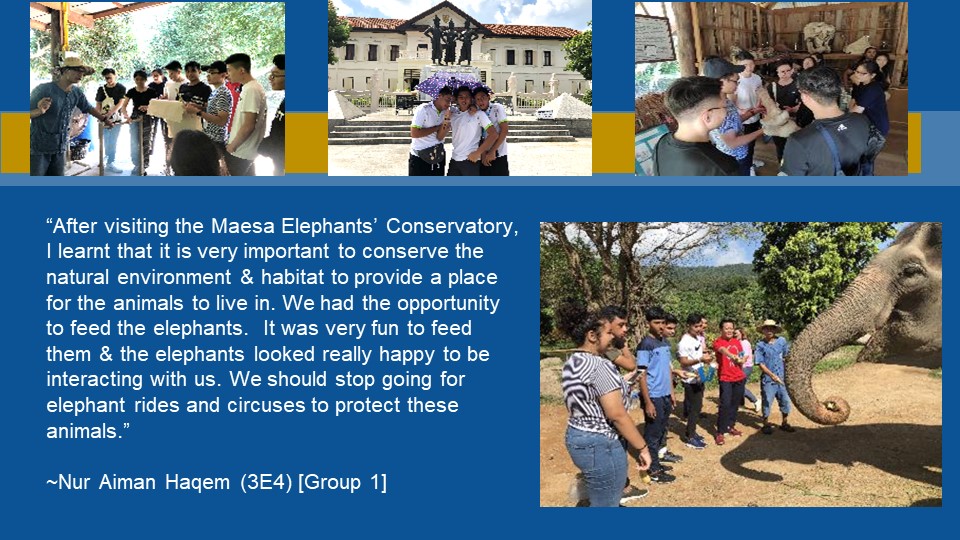 “After visiting the Maesa Elephants’ Conservatory, I learnt that it is very important to conserve the natural environment & habitat to provide a place for the animals to live in. We had the opportunity to feed the elephants. It was very fun to feed them & the elephants looked really happy to be interacting with us. We should stop going for elephant rides and circuses to protect these animals.”

~Nur Aiman Haqem (3E4) [Group 1]